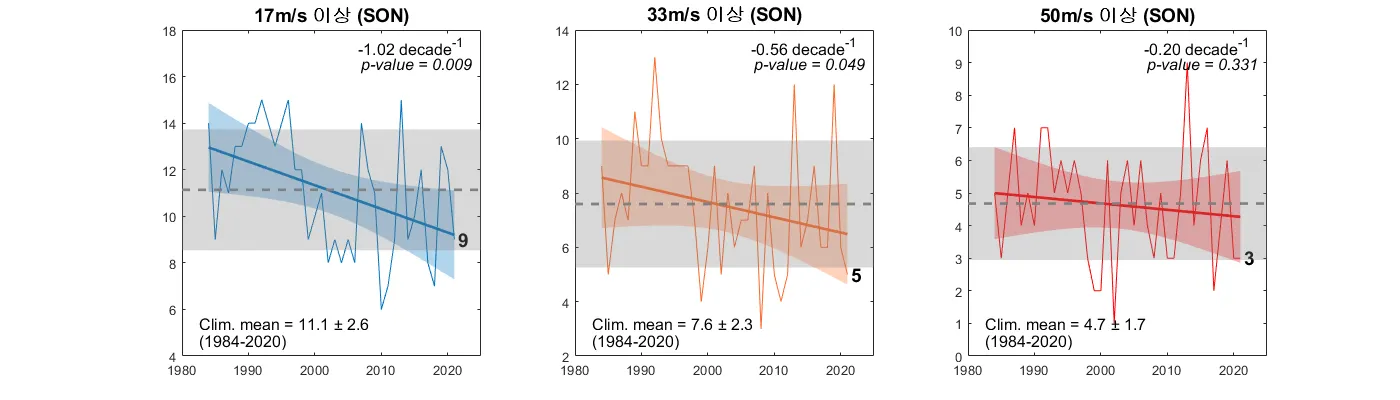 17m/s 이상 (SON)

-1.02 decade$^{-1}$
p-value = 0.009

18
16
14
12
10
8
6
4

9

Clim. mean = 11.1 ± 2.6
(1984-2020)

1980 1990 2000 2010 2020

33m/s 이상 (SON)

-0.56 decade$^{-1}$
p-value = 0.049

14
12
10
8
6
4
2

5

Clim. mean = 7.6 ± 2.3
(1984-2020)

1980 1990 2000 2010 2020

50m/s 이상 (SON)

-0.20 decade$^{-1}$
p-value = 0.331

10
9
8
7
6
5
4
3
2
1
0

3

Clim. mean = 4.7 ± 1.7
(1984-2020)

1980 1990 2000 2010 2020